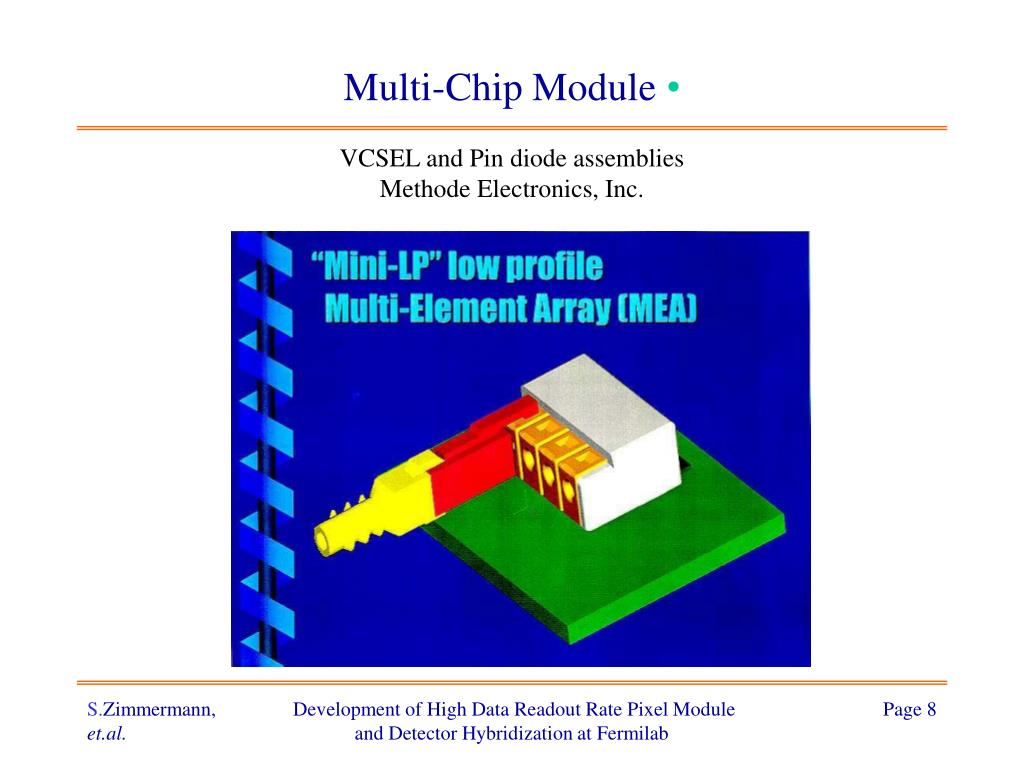 Multi-Chip Module •

VCSEL and Pin diode assemblies
Methode Electronics, Inc.

"Mini-LP" low profile
Multi-Element Array (MEA)

S.Zimmermann, et.al.

Development of High Data Readout Rate Pixel Module and Detector Hybridization at Fermilab

Page 8